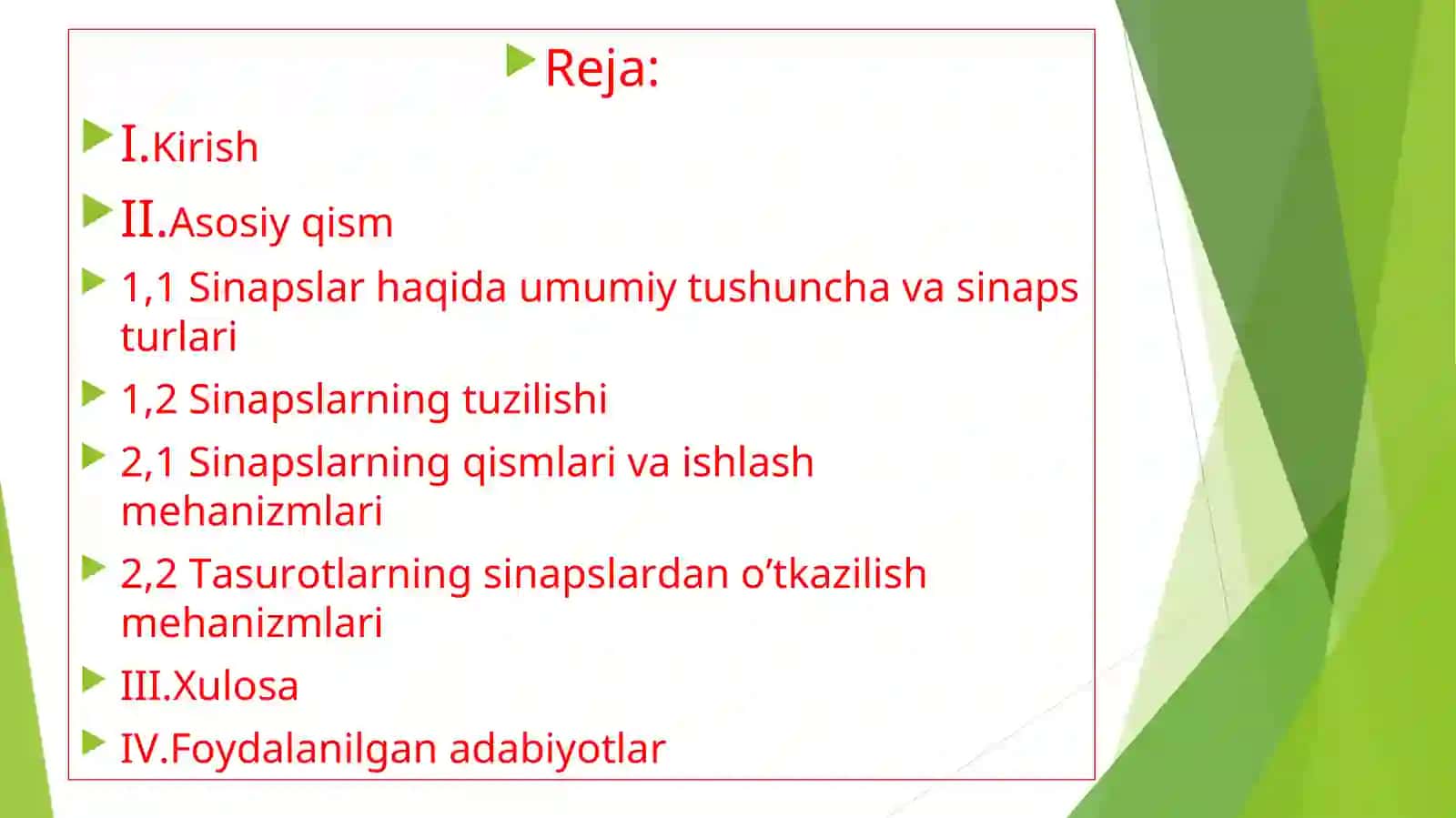 Reja:

I.Kirish

II.Asosiy qism

1,1 Sinapslar haqida umumiy tushuncha va sinaps turlari

1,2 Sinapslarning tuzilishi

2,1 Sinapslarning qismlari va ishlash mehanizmlari

2,2 Tasurotlarning sinapslardan o’tkazilish mehanizmlari

III.Xulosa

IV.Foydalanilgan adabiyotlar